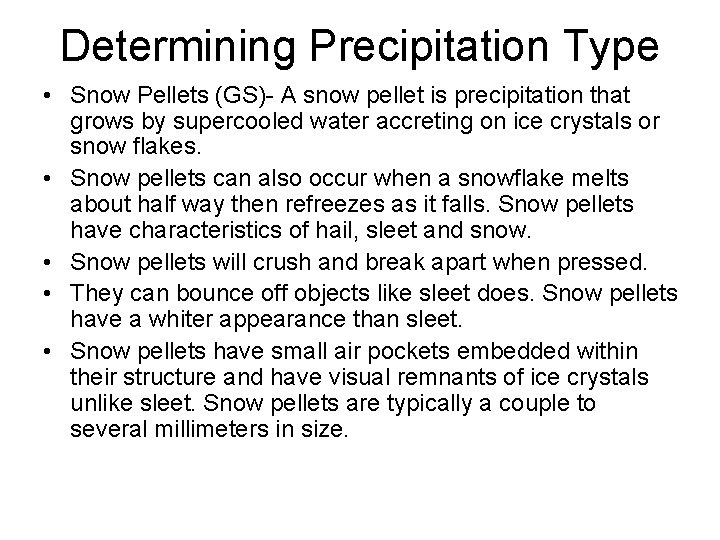 Determining Precipitation Type

• Snow Pellets (GS)- A snow pellet is precipitation that grows by supercooled water accreting on ice crystals or snow flakes.

• Snow pellets can also occur when a snowflake melts about half way then refreezes as it falls. Snow pellets have characteristics of hail, sleet and snow.

• Snow pellets will crush and break apart when pressed.

• They can bounce off objects like sleet does. Snow pellets have a whiter appearance than sleet.

• Snow pellets have small air pockets embedded within their structure and have visual remnants of ice crystals unlike sleet. Snow pellets are typically a couple to several millimeters in size.